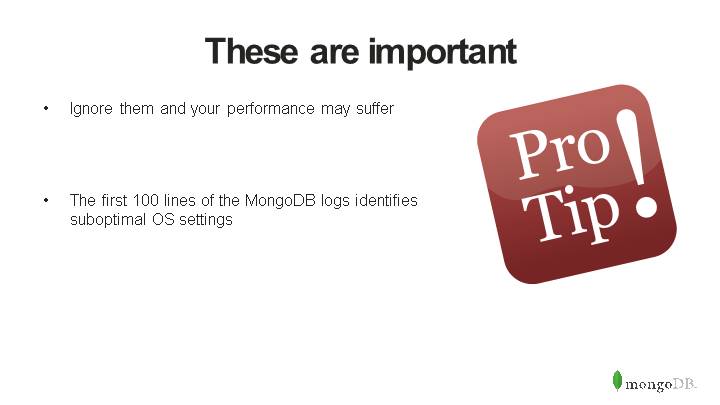 These are important

• Ignore them and your performance may suffer

• The first 100 lines of the MongoDB logs identifies suboptimal OS settings

Pro Tip!

mongoDB.